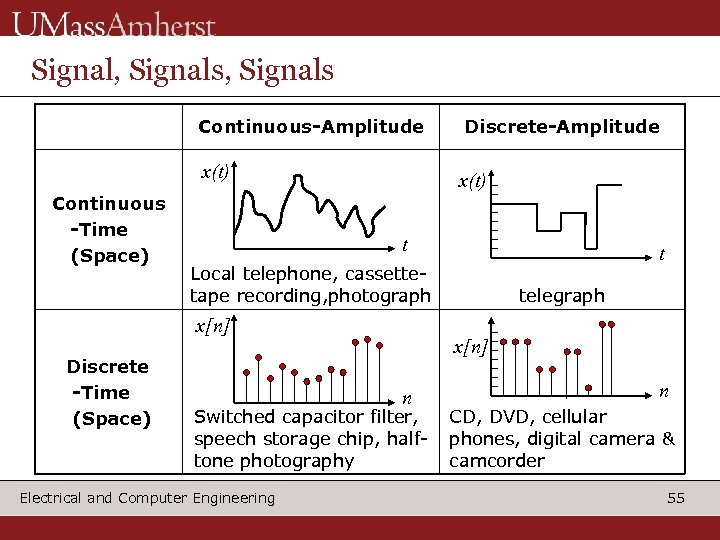 UMassAmherst

Signal, Signals, Signals

| | Continuous-Amplitude | Discrete-Amplitude |
|---|---|---|
| Continuous -Time (Space) | $x(t)$ $t$ Local telephone, cassette-tape recording,photograph | $x(t)$ $t$ telegraph |
| Discrete -Time (Space) | $x[n]$ $n$ Switched capacitor filter, speech storage chip, half-tone photography | $x[n]$ $n$ CD, DVD, cellular phones, digital camera & camcorder |

Electrical and Computer Engineering

55